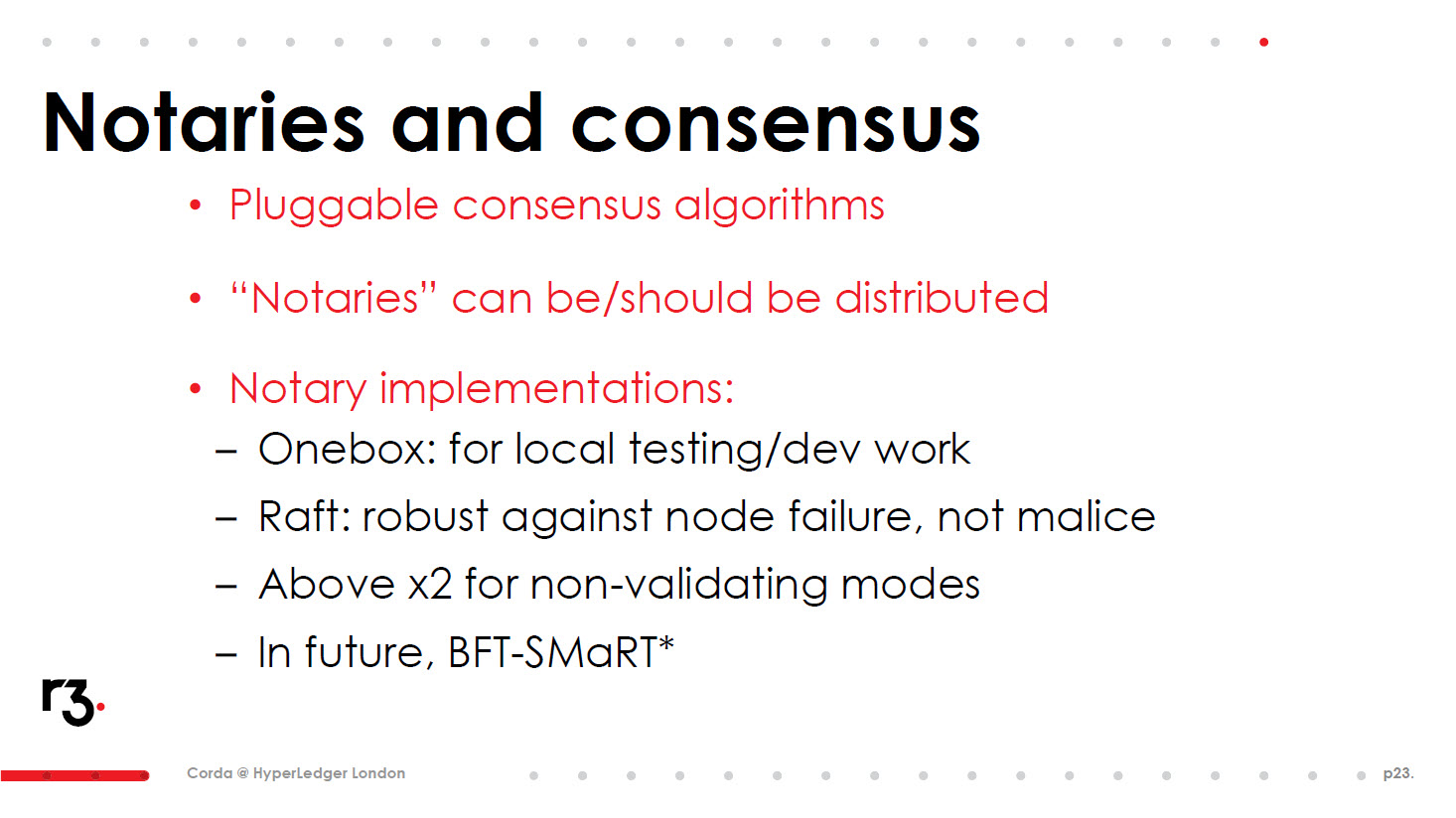 Notaries and consensus

• Pluggable consensus algorithms

• “Notaries” can be/should be distributed

• Notary implementations:
– Onebox: for local testing/dev work
– Raft: robust against node failure, not malice
– Above x2 for non-validating modes
– In future, BFT-SMaRT*

r3.

Corda @ HyperLedger London

p23.